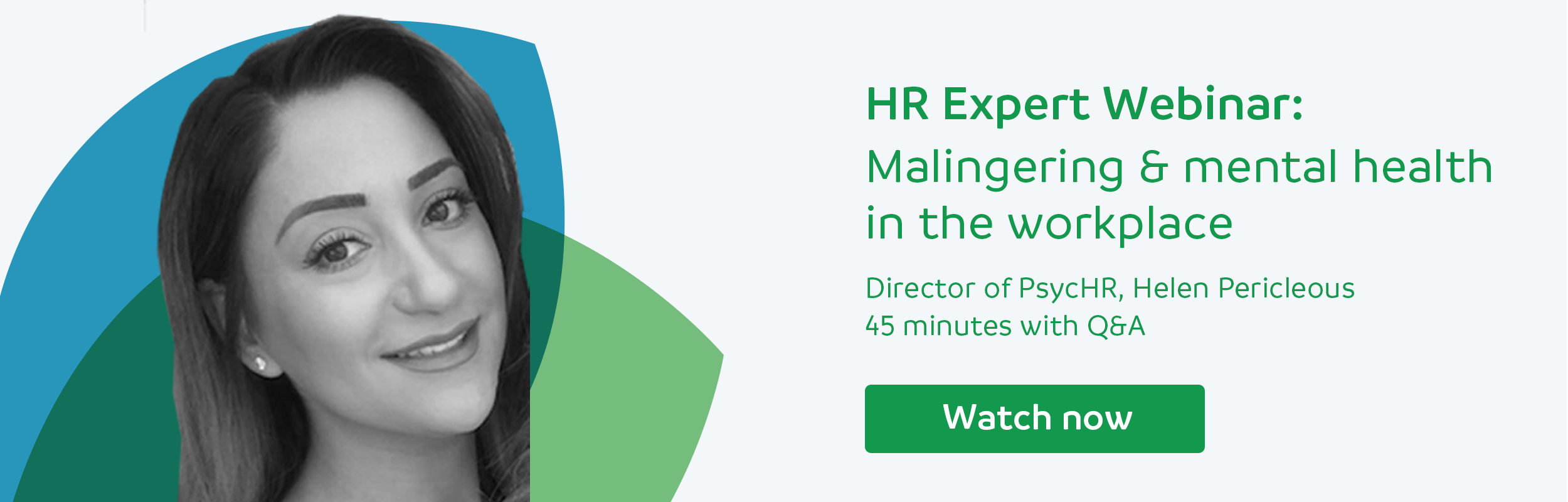 HR Expert Webinar:
Malingering & mental health in the workplace

Director of PsycHR, Helen Pericleous
45 minutes with Q&A

Watch now